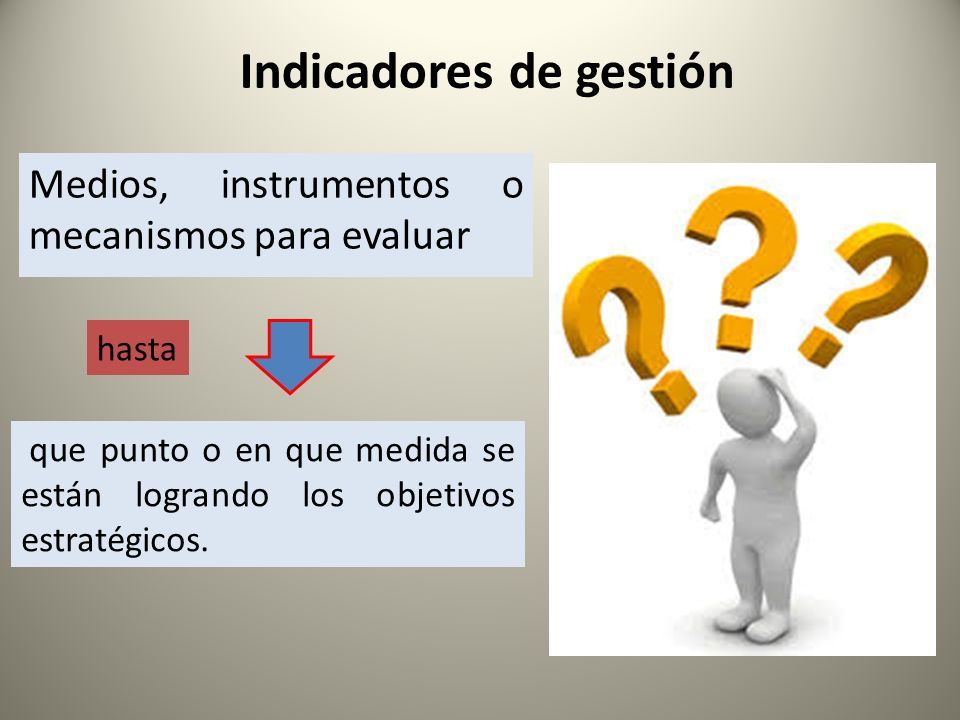 Indicadores de gestión

Medios, instrumentos o mecanismos para evaluar

hasta

que punto o en que medida se están logrando los objetivos estratégicos.